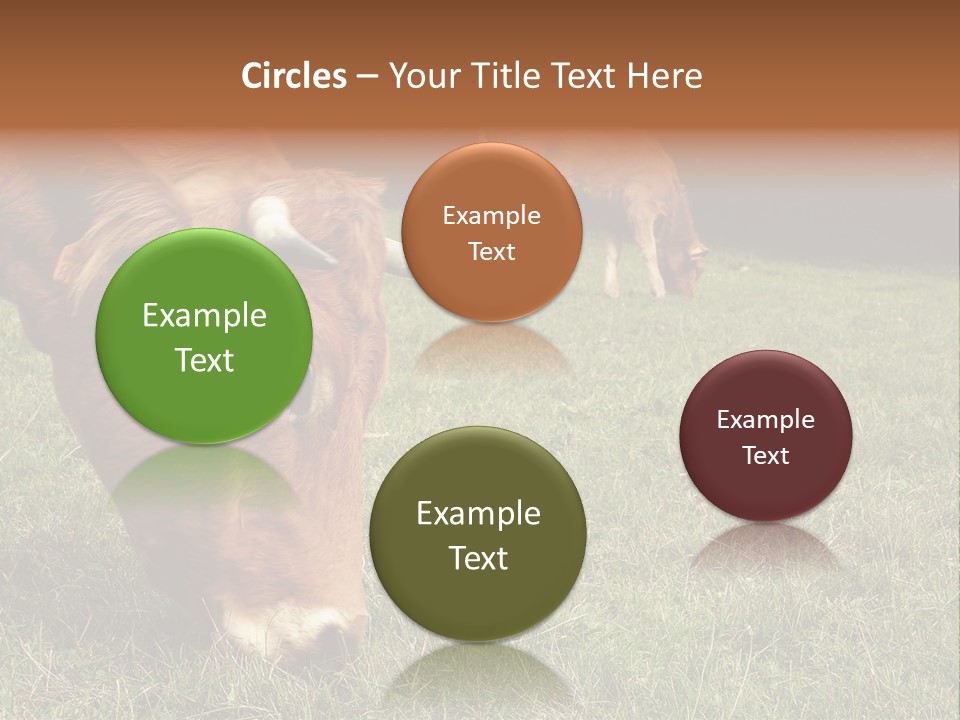 Circles – Your Title Text Here

Example Text

Example Text

Example Text

Example Text